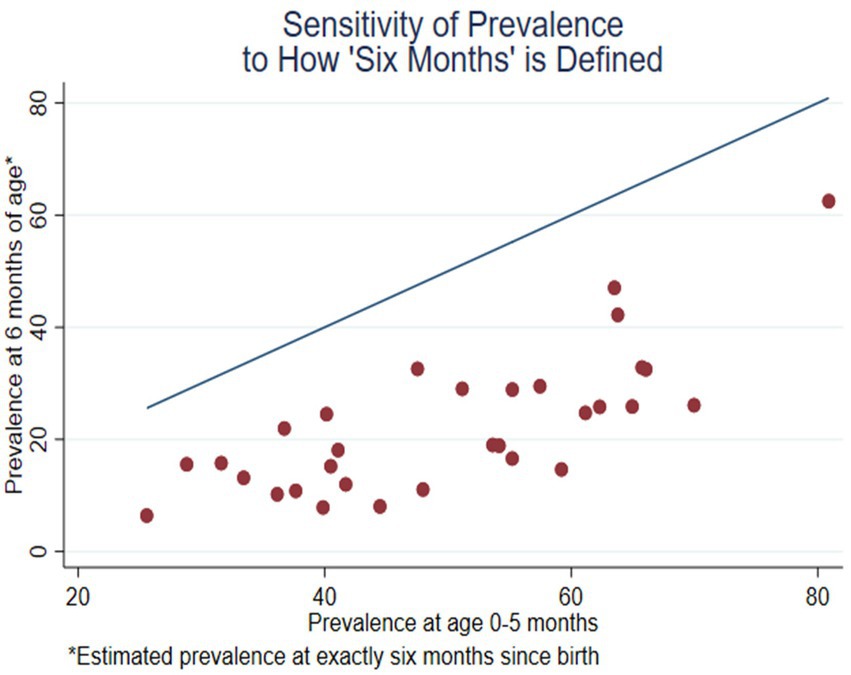 Sensitivity of Prevalence
to How 'Six Months' is Defined

Prevalence at 6 months of age*

80
60
40
20
0

20
40
60
80

Prevalence at age 0-5 months

*Estimated prevalence at exactly six months since birth